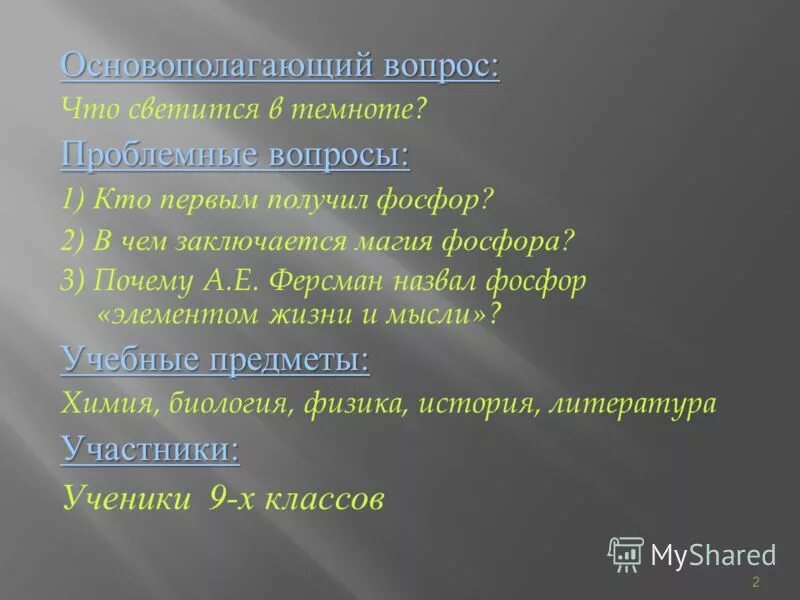 Основополагающий вопрос:

Что светится в темноте?

Проблемные вопросы:

1) Кто первым получил фосфор?

2) В чем заключается магия фосфора?

3) Почему А.Е. Ферсман назвал фосфор «элементом жизни и мысли»?

Учебные предметы:

Химия, биология, физика, история, литература

Участники:

Ученики 9-х классов

MyShared

2